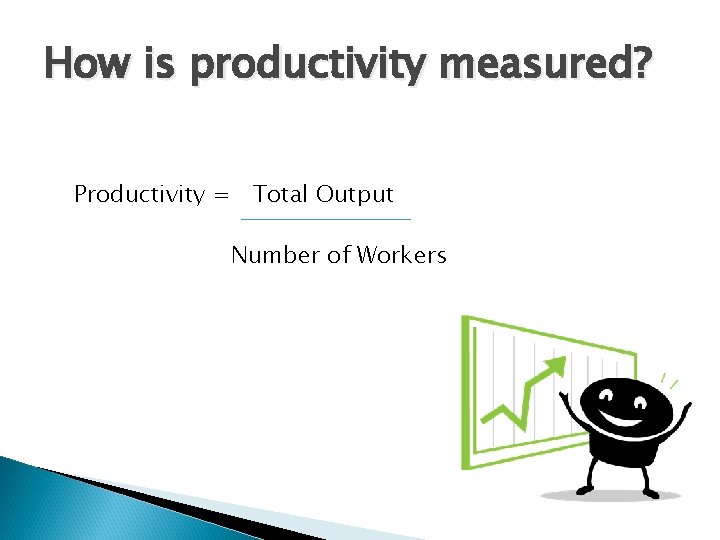 How is productivity measured?

Productivity = $\frac{\text{Total Output}}{\text{Number of Workers}}$